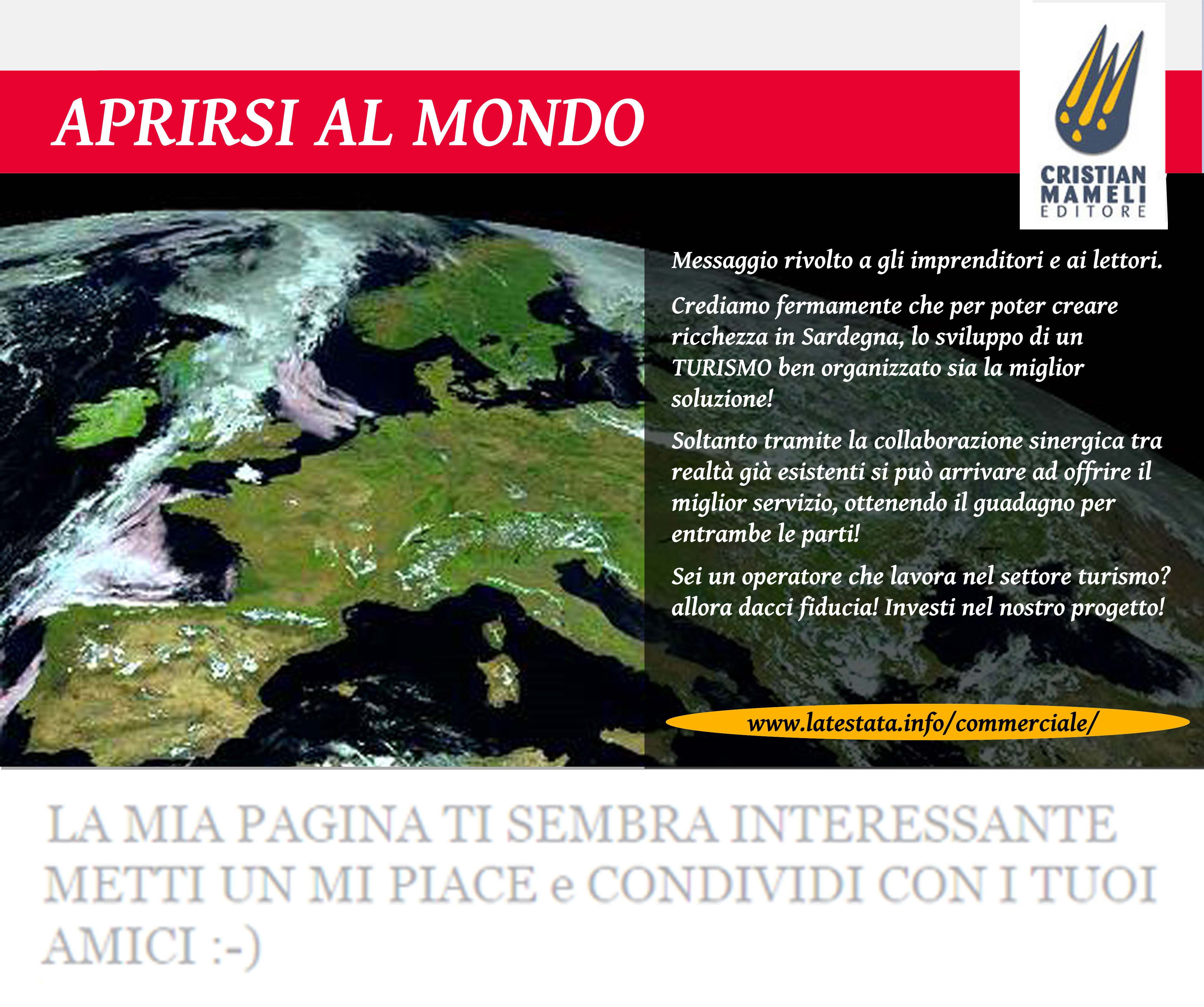 APRIRSI AL MONDO

CRISTIAN MAMELI EDITORE

Messaggio rivolto a gli imprenditori e ai lettori.

Crediamo fermamente che per poter creare ricchezza in Sardegna, lo sviluppo di un TURISMO ben organizzato sia la miglior soluzione!

Soltanto tramite la collaborazione sinergica tra realtà già esistenti si può arrivare ad offrire il miglior servizio, ottenendo il guadagno per entrambe le parti!

Sei un operatore che lavora nel settore turismo? allora dacci fiducia! Investi nel nostro progetto!

www.latestata.info/commerciale/

LA MIA PAGINA TI SEMBRA INTERESSANTE METTI UN MI PIACE e CONDIVIDI CON I TUOI AMICI :-)